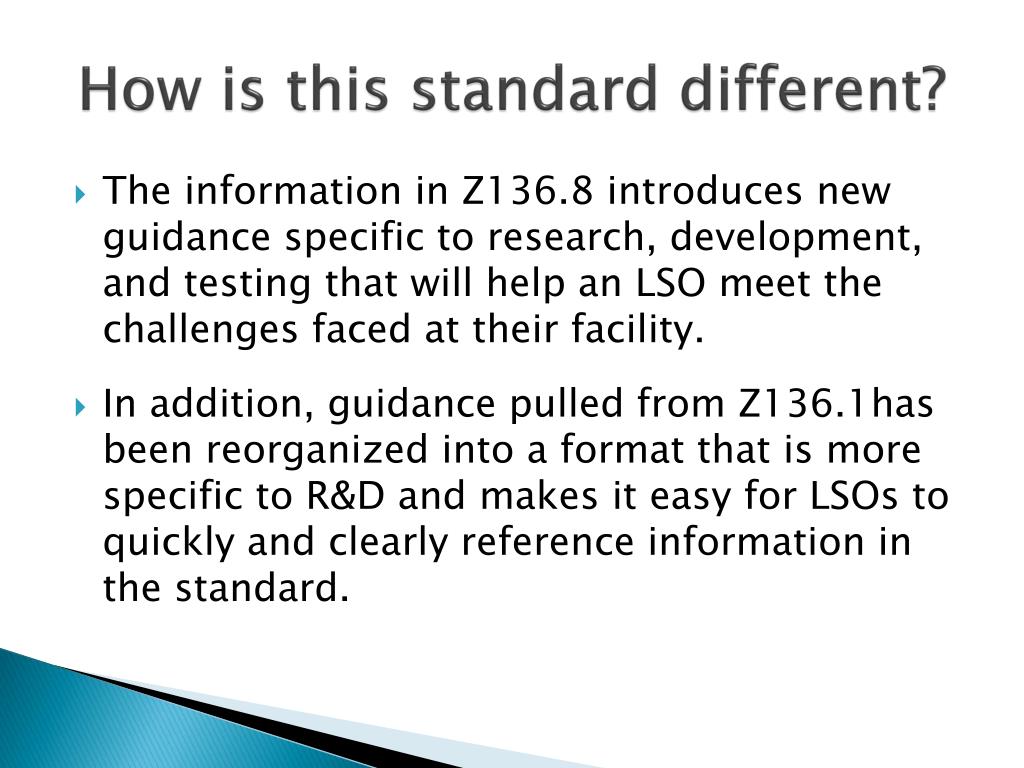 How is this standard different?

The information in Z136.8 introduces new guidance specific to research, development, and testing that will help an LSO meet the challenges faced at their facility.

In addition, guidance pulled from Z136.1has been reorganized into a format that is more specific to R&D and makes it easy for LSOs to quickly and clearly reference information in the standard.